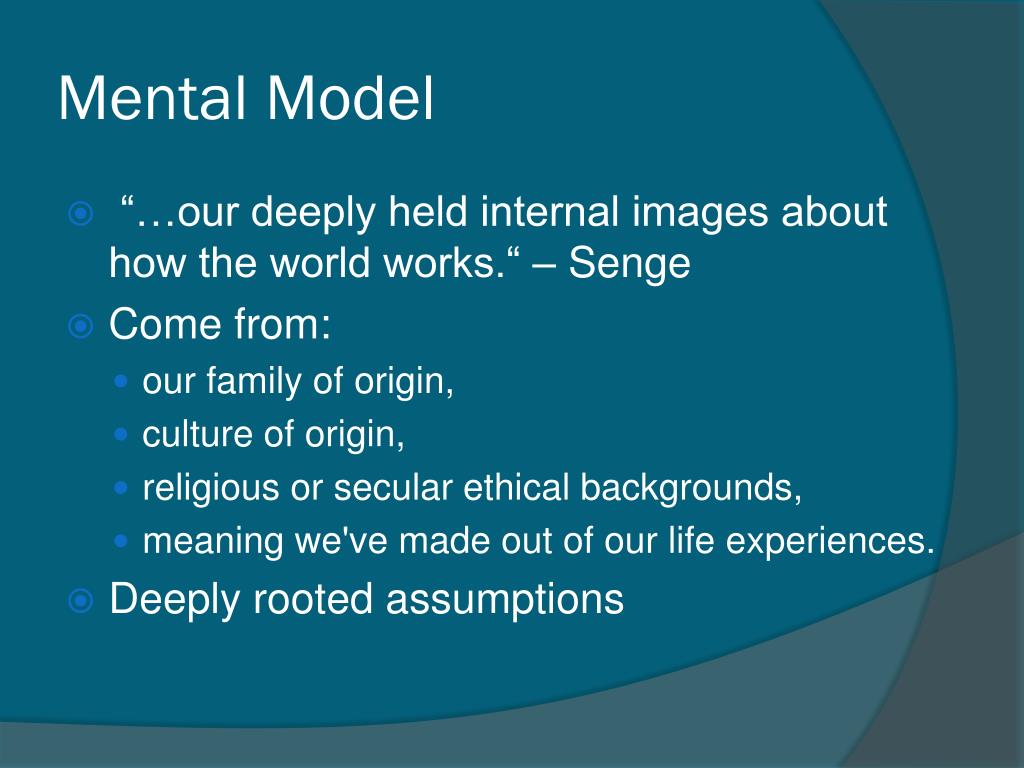 Mental Model

“…our deeply held internal images about how the world works.“ – Senge

Come from:

our family of origin,

culture of origin,

religious or secular ethical backgrounds,

meaning we've made out of our life experiences.

Deeply rooted assumptions